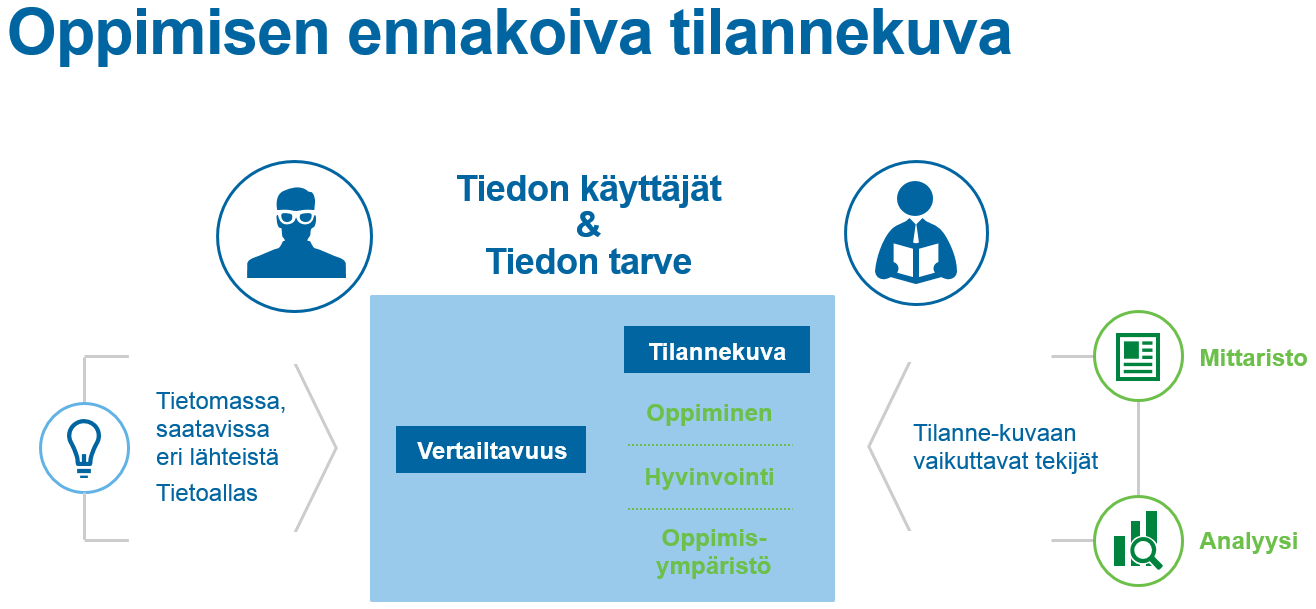 Oppimisen ennakoiva tilannekuva

Tiedon käyttäjät
&
Tiedon tarve

Tietomassa, saatavissa eri lähteistä
Tietoallas

Vertailtavuus

Tilannekuva

Oppiminen

Hyvinvointi

Oppimisympäristö

Tilanne-kuvaan vaikuttavat tekijät

Mittaristo

Analyysi